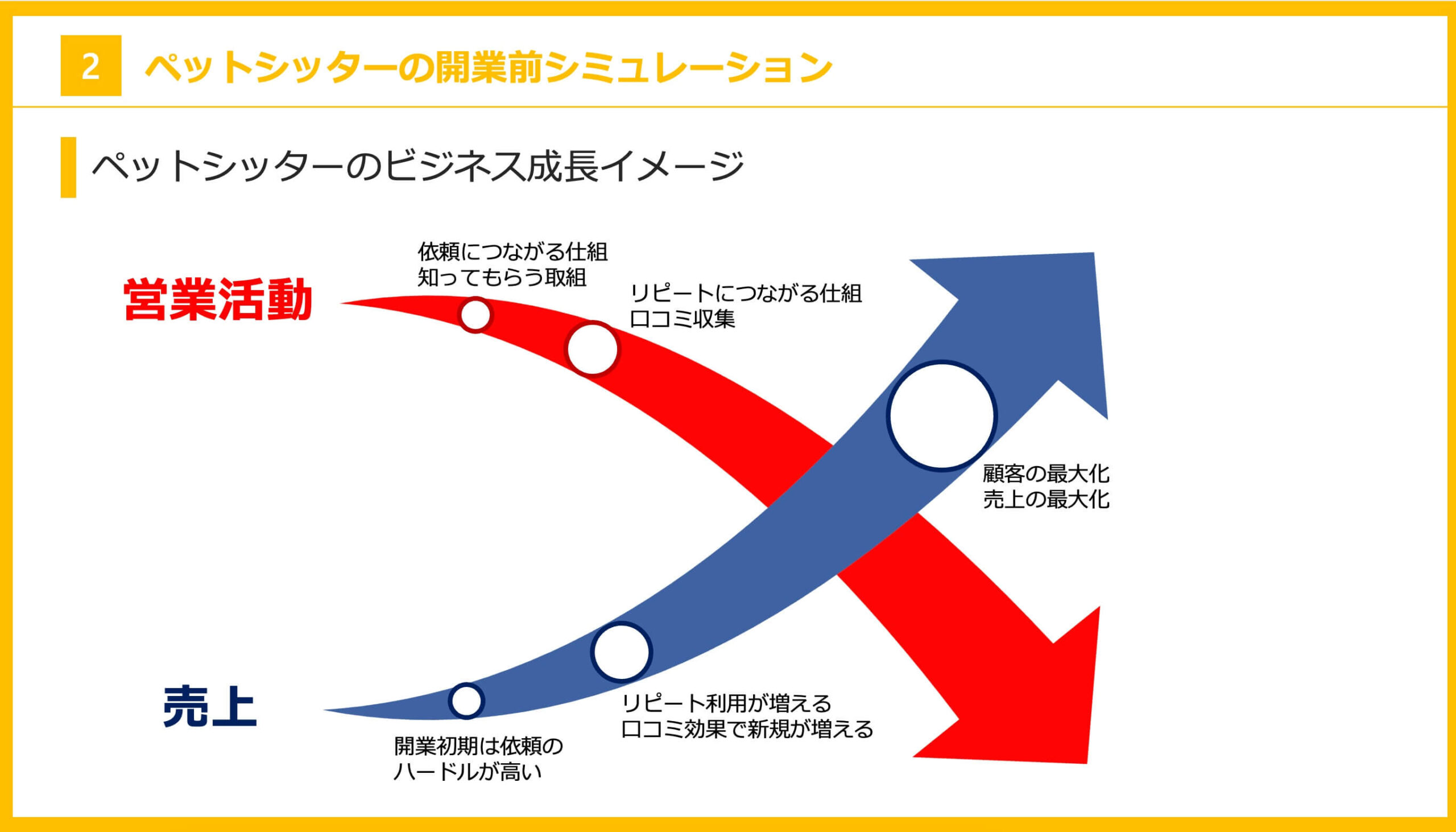 2 ペットシッターの開業前シミュレーション

ペットシッターのビジネス成長イメージ

営業活動

依頼につながる仕組
知ってもらう取組

リピートにつながる仕組
口コミ収集

顧客の最大化
売上の最大化

売上

開業初期は依頼の
ハードルが高い

リピート利用が増える
口コミ効果で新規が増える